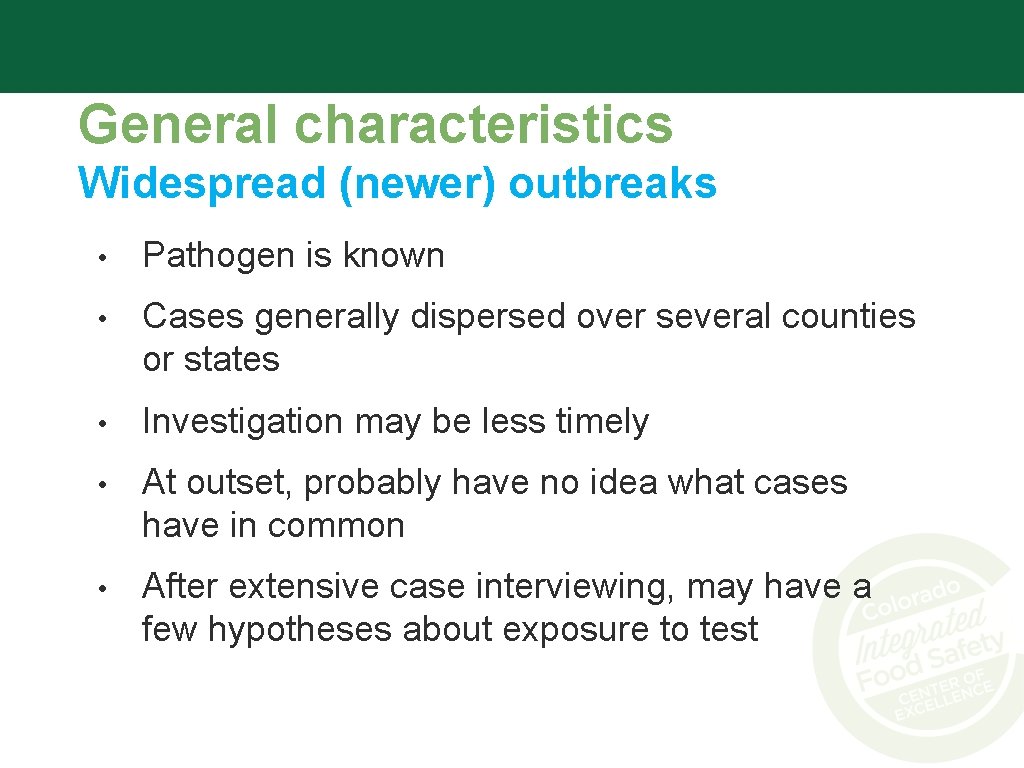 General characteristics
Widespread (newer) outbreaks

• Pathogen is known
• Cases generally dispersed over several counties or states
• Investigation may be less timely
• At outset, probably have no idea what cases have in common
• After extensive case interviewing, may have a few hypotheses about exposure to test

Colorado Integrated Food Safety CENTER OF EXCELLENCE